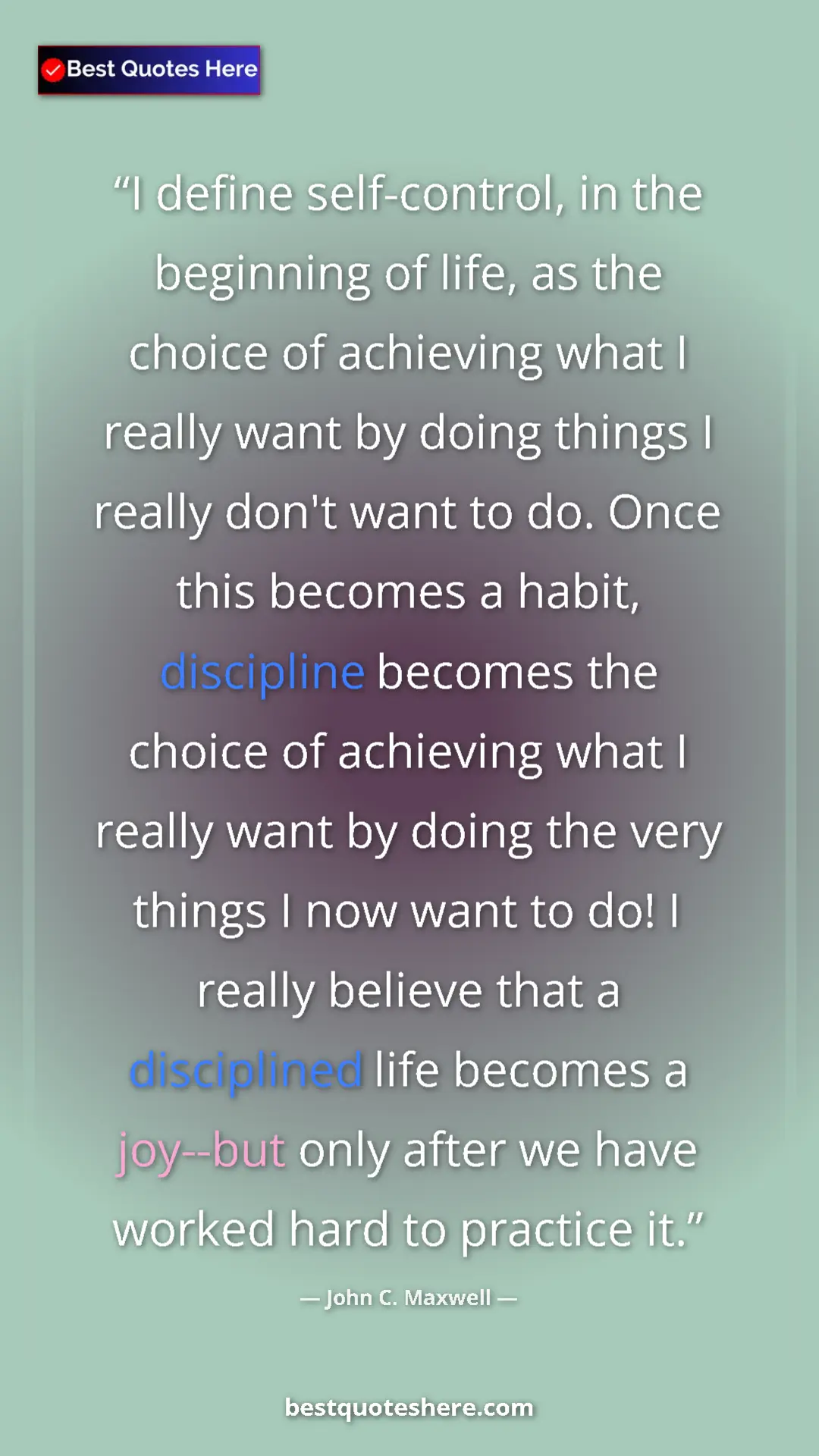 Best Quotes Here

“I define self-control, in the beginning of life, as the choice of achieving what I really want by doing things I really don't want to do. Once this becomes a habit, discipline becomes the choice of achieving what I really want by doing the very things I now want to do! I really believe that a disciplined life becomes a joy--but only after we have worked hard to practice it.”

— John C. Maxwell —

bestquoteshere.com